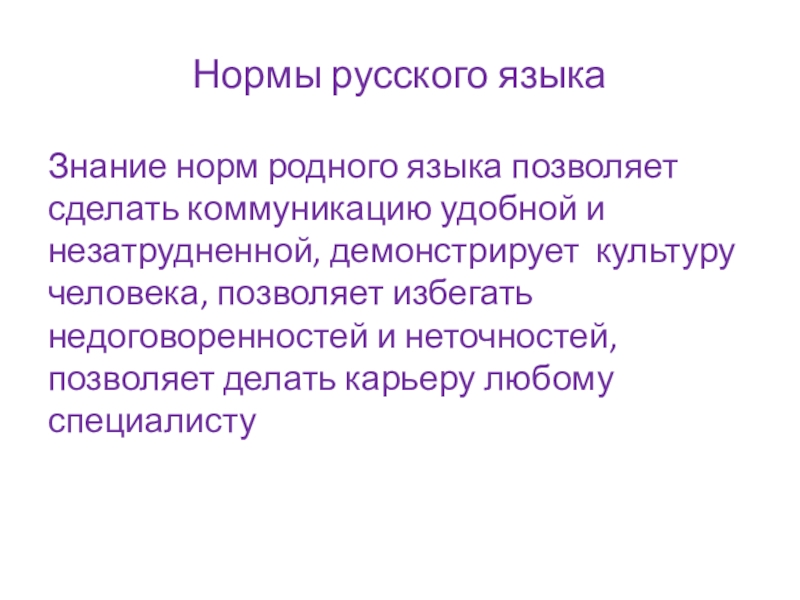 Нормы русского языка

Знание норм родного языка позволяет сделать коммуникацию удобной и незатрудненной, демонстрирует культуру человека, позволяет избегать недоговоренностей и неточностей, позволяет делать карьеру любому специалисту